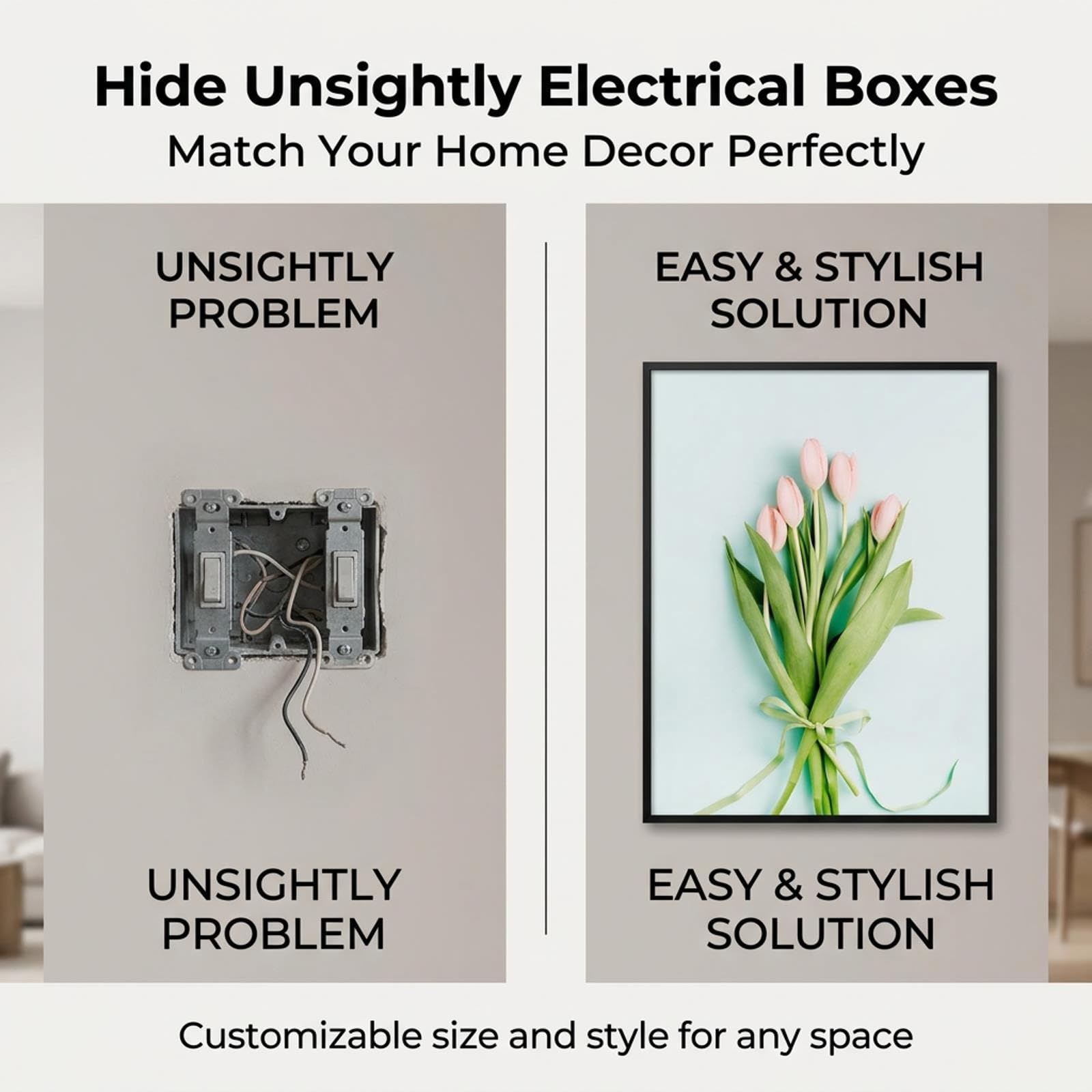 Hide Unsightly Electrical Boxes
Match Your Home Decor Perfectly

UNSIGHTLY PROBLEM

UNSIGHTLY PROBLEM

EASY & STYLISH SOLUTION

EASY & STYLISH SOLUTION

Customizable size and style for any space